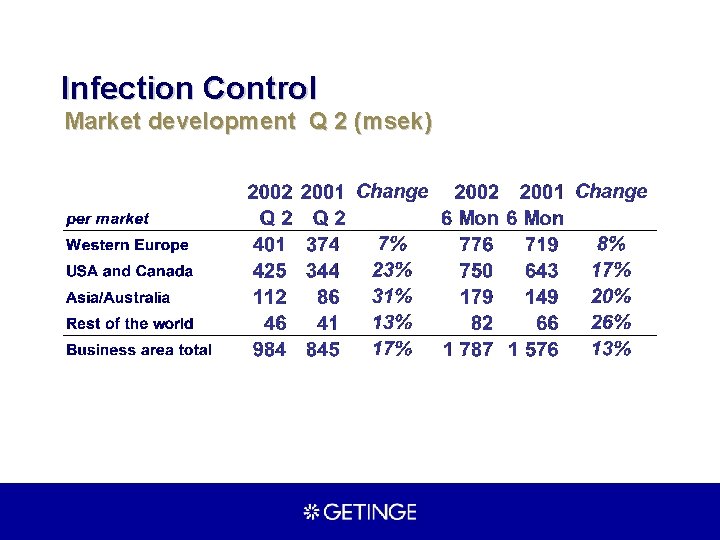 Infection Control
Market development Q 2 (msek)

| per market | 2002 Q 2 | 2001 Q 2 | Change | 2002 6 Mon | 2001 6 Mon | Change |
|---|---|---|---|---|---|---|
| Western Europe | 401 | 374 | 7% | 776 | 719 | 8% |
| USA and Canada | 425 | 344 | 23% | 750 | 643 | 17% |
| Asia/Australia | 112 | 86 | 31% | 179 | 149 | 20% |
| Rest of the world | 46 | 41 | 13% | 82 | 66 | 26% |
| Business area total | 984 | 845 | 17% | 1 787 | 1 576 | 13% |

GETINGE